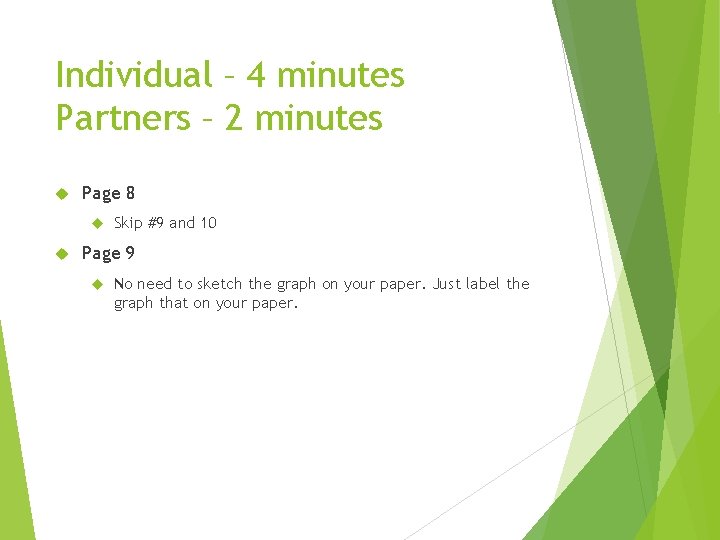 Individual – 4 minutes
Partners – 2 minutes

Page 8

Skip #9 and 10

Page 9

No need to sketch the graph on your paper. Just label the graph that on your paper.